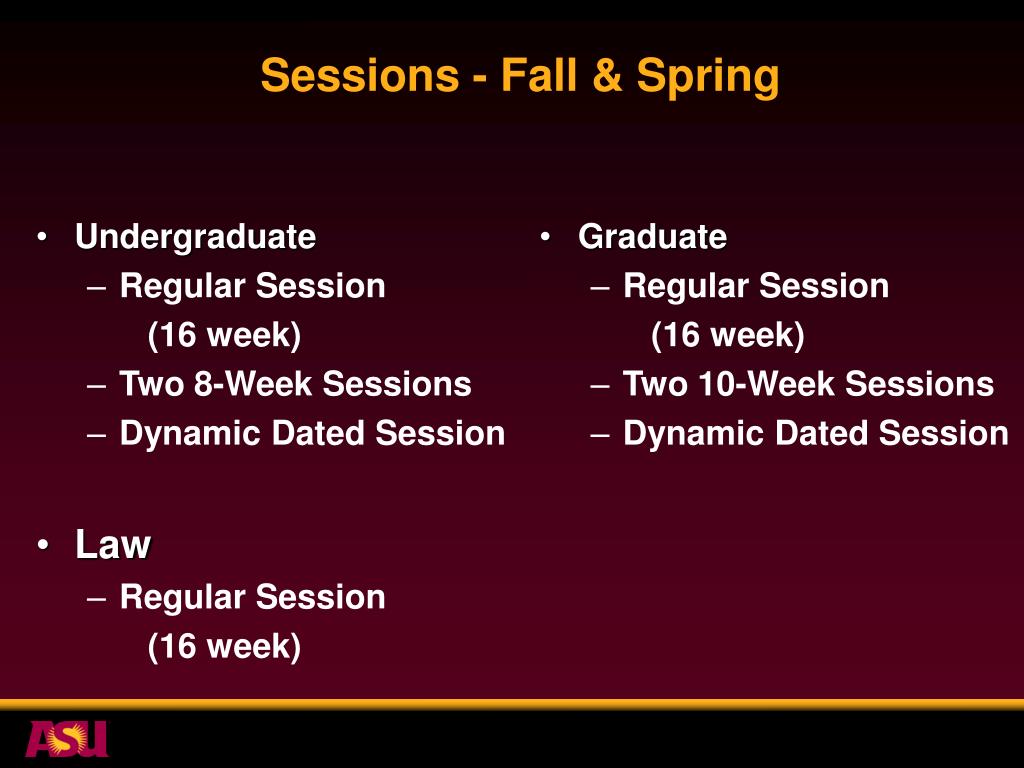 Sessions - Fall & Spring

• Undergraduate
– Regular Session (16 week)
– Two 8-Week Sessions
– Dynamic Dated Session

• Law
– Regular Session (16 week)

• Graduate
– Regular Session (16 week)
– Two 10-Week Sessions
– Dynamic Dated Session

ASU